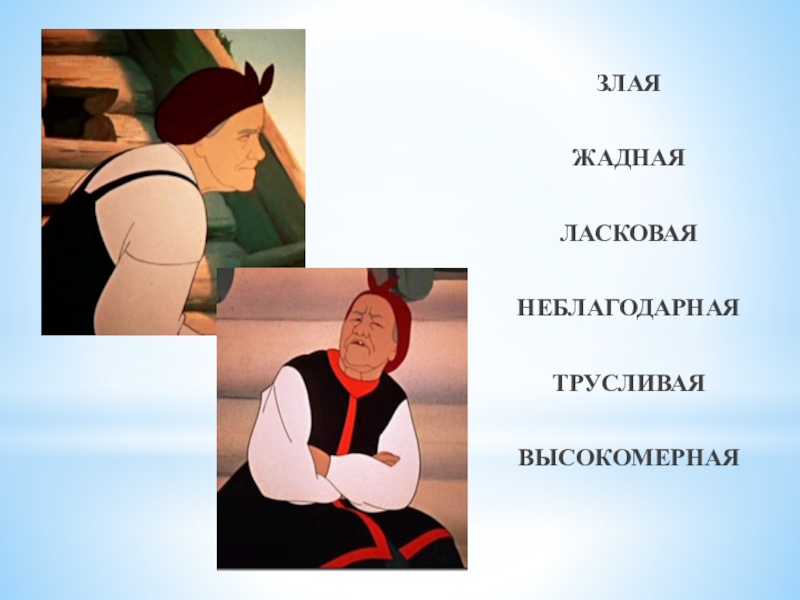 ЗЛАЯ

ЖАДНАЯ

ЛАСКОВАЯ

НЕБЛАГОДАРНАЯ

ТРУСЛИВАЯ

ВЫСОКОМЕРНАЯ